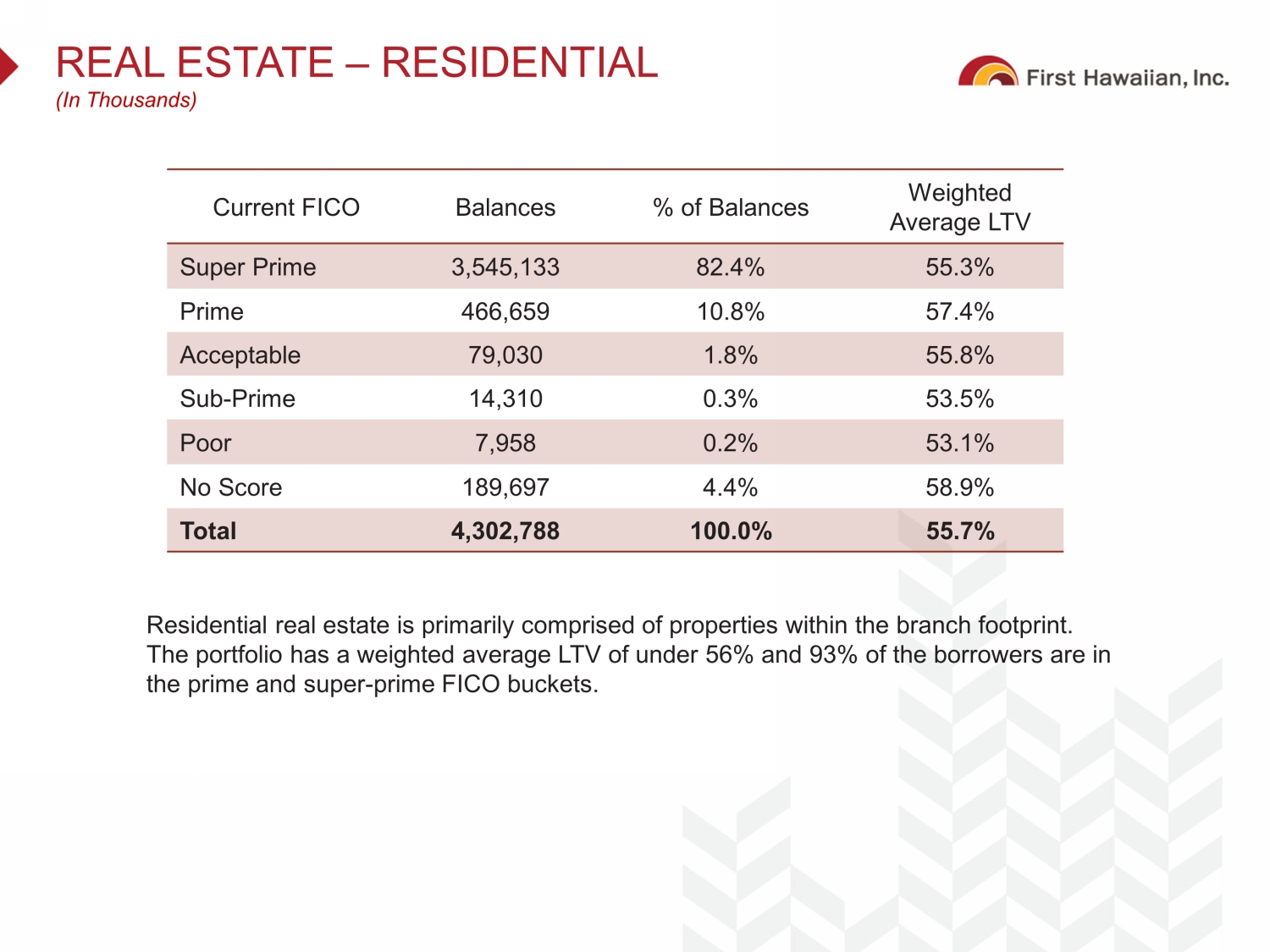 REAL ESTATE – RESIDENTIAL
(In Thousands)

First Hawaiian, Inc.

| Current FICO | Balances | % of Balances | Weighted Average LTV |
|---|---|---|---|
| Super Prime | 3,545,133 | 82.4% | 55.3% |
| Prime | 466,659 | 10.8% | 57.4% |
| Acceptable | 79,030 | 1.8% | 55.8% |
| Sub-Prime | 14,310 | 0.3% | 53.5% |
| Poor | 7,958 | 0.2% | 53.1% |
| No Score | 189,697 | 4.4% | 58.9% |
| **Total** | **4,302,788** | **100.0%** | **55.7%** |

Residential real estate is primarily comprised of properties within the branch footprint. The portfolio has a weighted average LTV of under 56% and 93% of the borrowers are in the prime and super-prime FICO buckets.